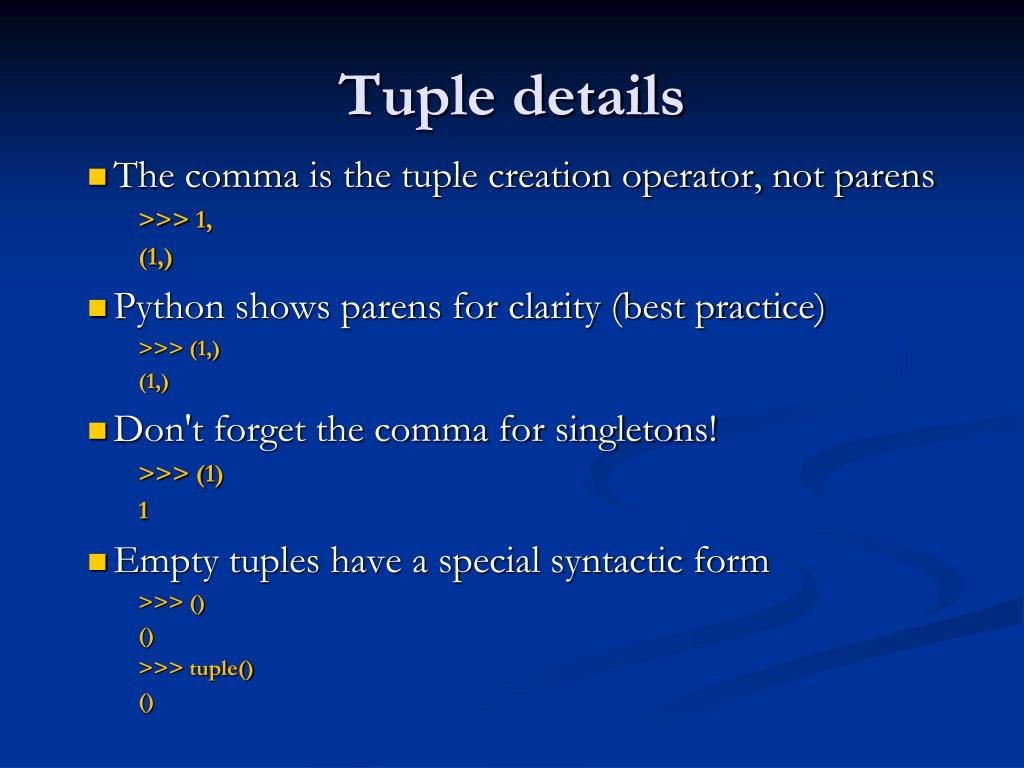 Tuple details

The comma is the tuple creation operator, not parens

>>> 1,
(1,)

Python shows parens for clarity (best practice)

>>> (1,)
(1,)

Don't forget the comma for singletons!

>>> (1)
1

Empty tuples have a special syntactic form

>>> ()
()
>>> tuple()
()